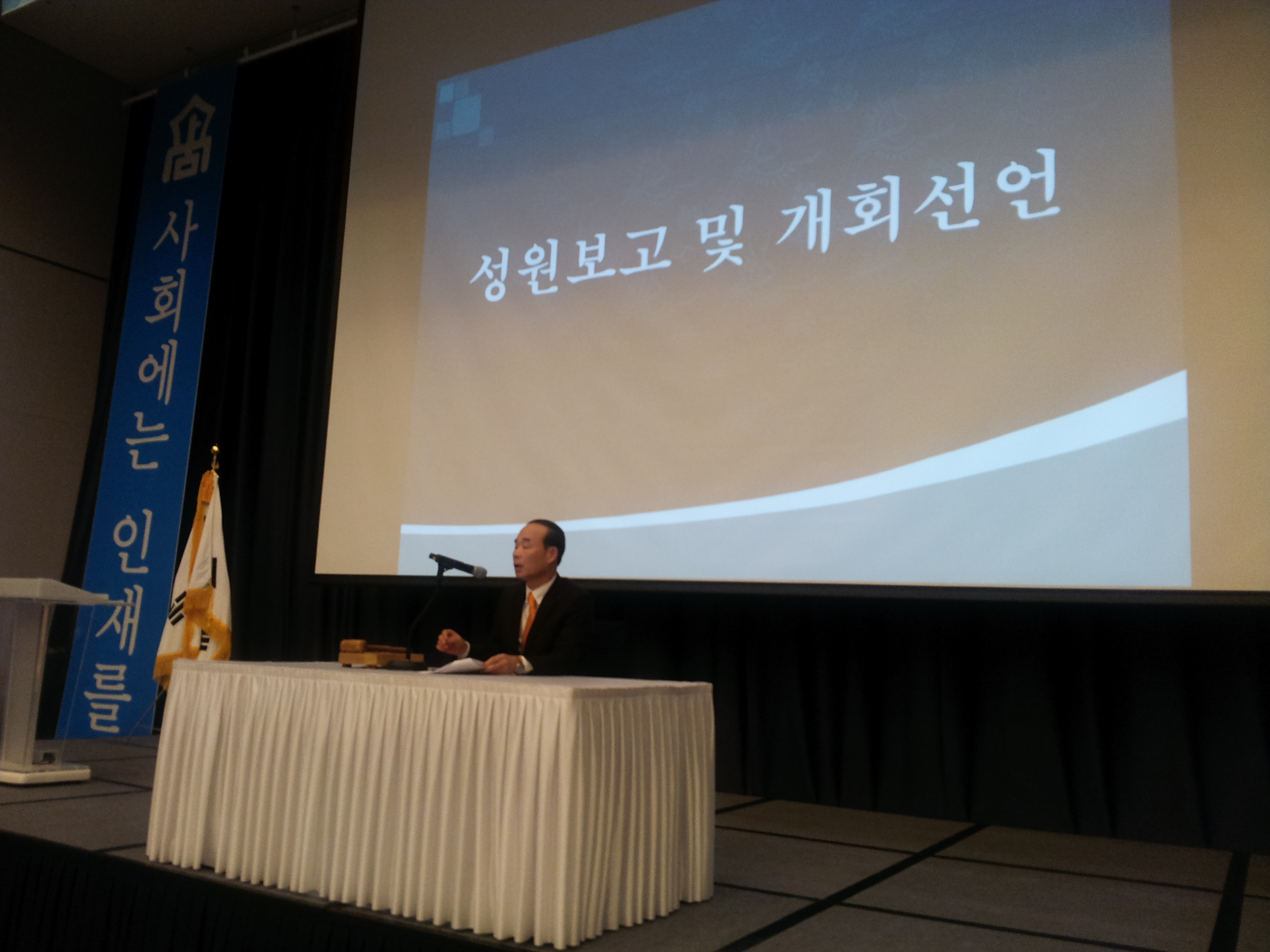 사회에는 인재를

성원보고 및 개회선언